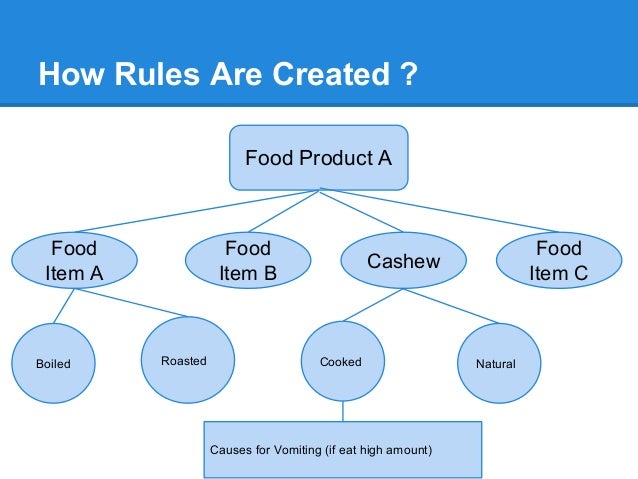 How Rules Are Created ?

Food Product A

Food Item A

Food Item B

Cashew

Food Item C

Boiled

Roasted

Cooked

Natural

Causes for Vomiting (if eat high amount)